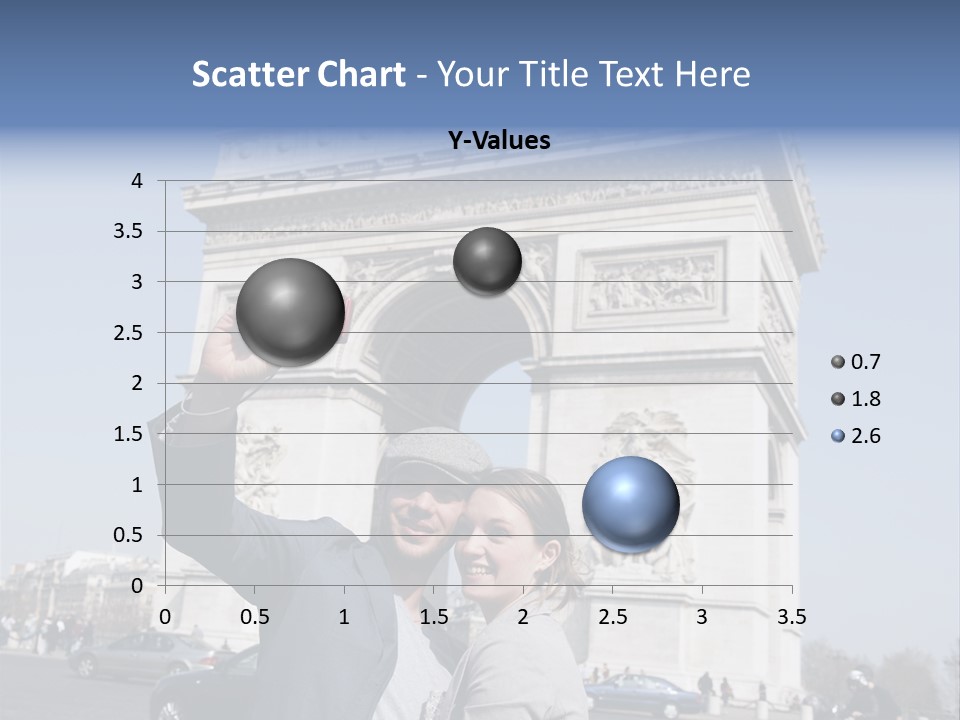 Scatter Chart - Your Title Text Here

Y-Values

4
3.5
3
2.5
2
1.5
1
0.5
0

0 0.5 1 1.5 2 2.5 3 3.5

0.7
1.8
2.6